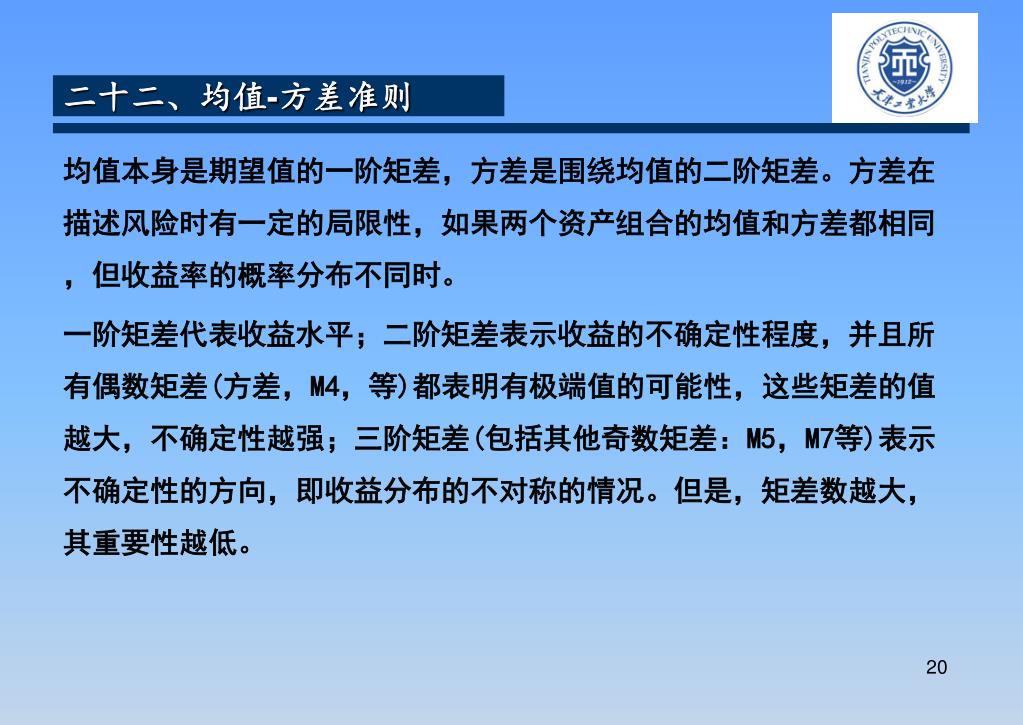 TIANJIN POLYTECHNIC UNIVERSITY
1912
天津工业大学

二十二、均值-方差准则

均值本身是期望值的一阶矩差，方差是围绕均值的二阶矩差。方差在描述风险时有一定的局限性，如果两个资产组合的均值和方差都相同，但收益率的概率分布不同时。

一阶矩差代表收益水平；二阶矩差表示收益的不确定性程度，并且所有偶数矩差(方差，M4，等)都表明有极端值的可能性，这些矩差的值越大，不确定性越强；三阶矩差(包括其他奇数矩差：M5，M7等)表示不确定性的方向，即收益分布的不对称的情况。但是，矩差数越大，其重要性越低。

20